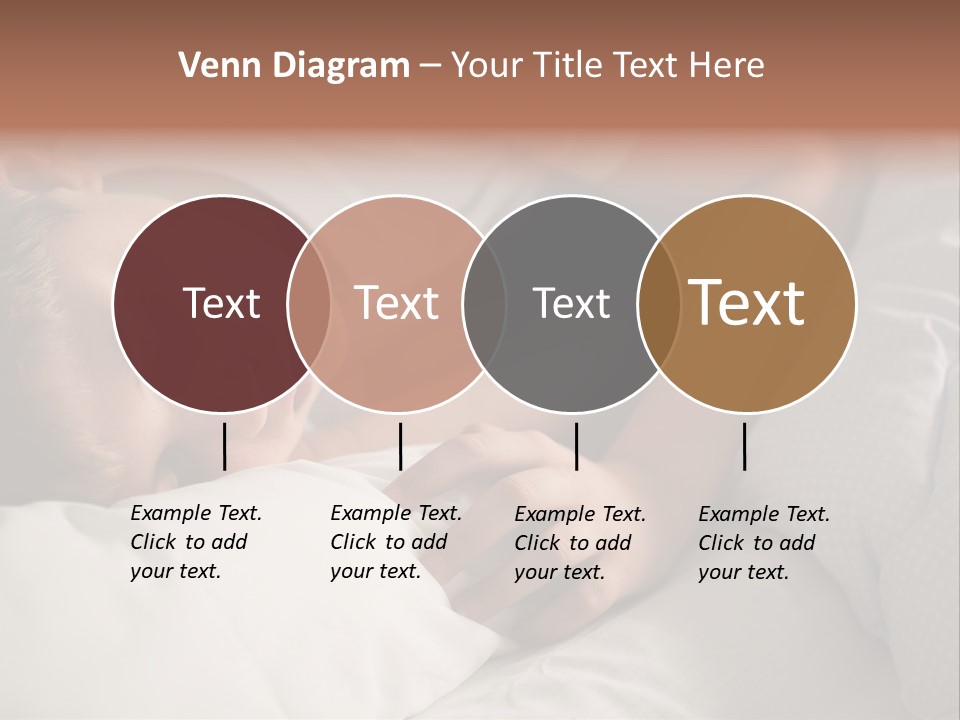 Venn Diagram – Your Title Text Here

Text

Text

Text

Text

Example Text. Click to add your text.

Example Text. Click to add your text.

Example Text. Click to add your text.

Example Text. Click to add your text.